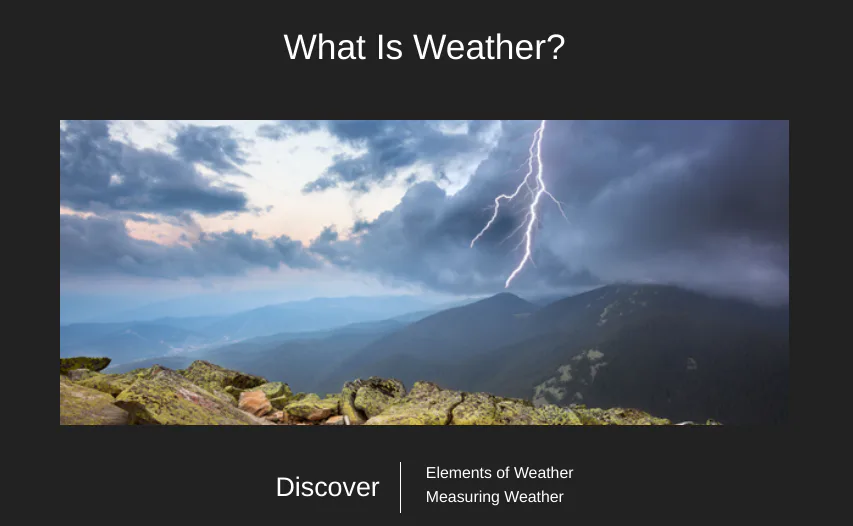 What Is Weather?

Discover

Elements of Weather
Measuring Weather